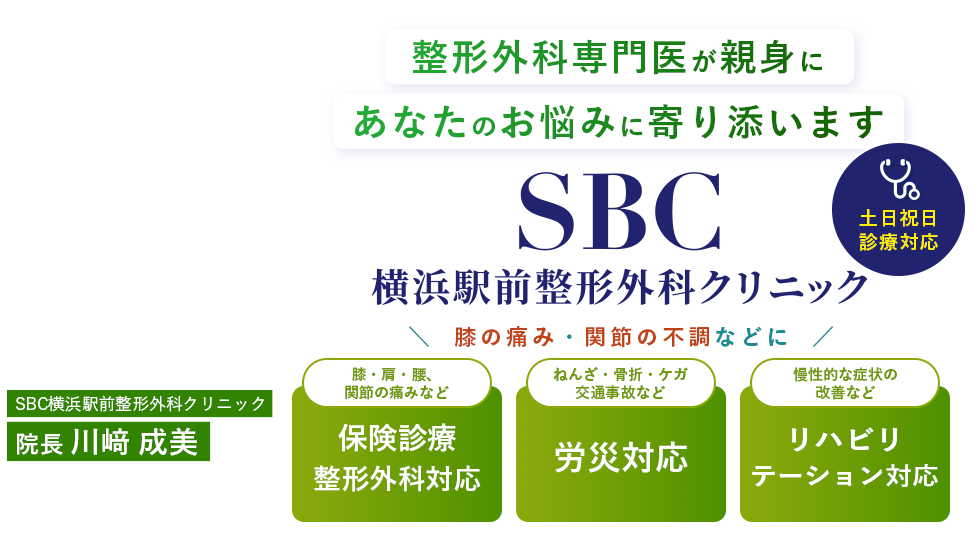 整形外科専門医が親身に

あなたのお悩みに寄り添います

SBC
横浜駅前整形外科クリニック

土日祝日
診療対応

＼ 膝の痛み・関節の不調などに ／

SBC横浜駅前整形外科クリニック
院長 川﨑 成美

膝・肩・腰、
関節の痛みなど

保険診療
整形外科対応

ねんざ・骨折・ケガ
交通事故など

労災対応

慢性的な症状の
改善など

リハビリ
テーション対応